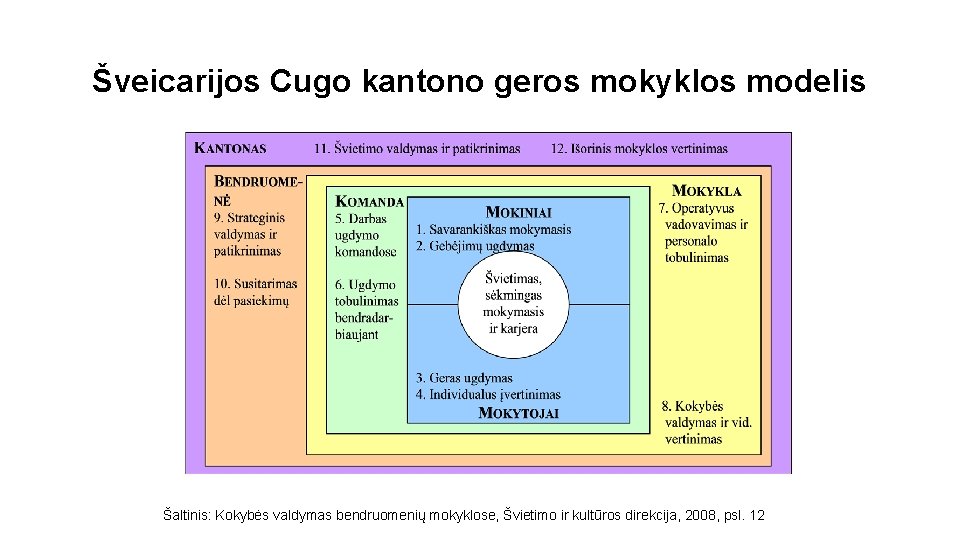 Šveicarijos Cugo kantono geros mokyklos modelis

KANTONAS 11. Švietimo valdymas ir patikrinimas 12. Išorinis mokyklos vertinimas

BENDRUOMENĖ
9. Strateginis valdymas ir patikrinimas

10. Susitarimas dėl pasiekimų

KOMANDA
5. Darbas ugdymo komandose

6. Ugdymo tobulinimas bendradarbiaujant

MOKINIAI
1. Savarankiškas mokymasis
2. Gebėjimų ugdymas

Švietimas, sėkmingas mokymasis ir karjera

3. Geras ugdymas
4. Individualus įvertinimas
MOKYTOJAI

MOKYKLA
7. Operatyvus vadovavimas ir personalo tobulinimas

8. Kokybės valdymas ir vid. vertinimas

Šaltinis: Kokybės valdymas bendruomenių mokyklose, Švietimo ir kultūros direkcija, 2008, psl. 12